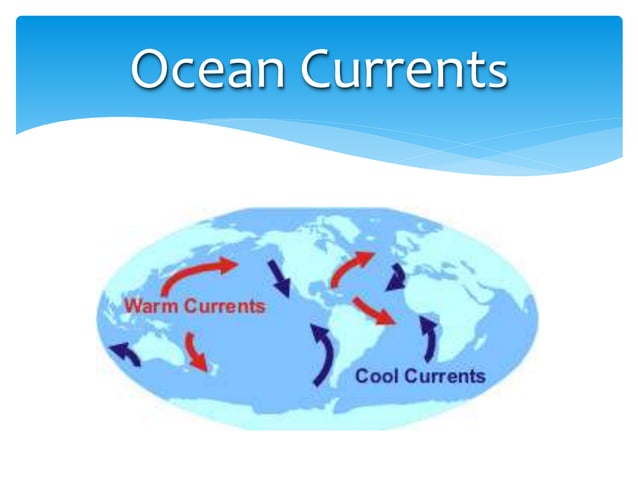 Ocean Currents

Warm Currents

Cool Currents